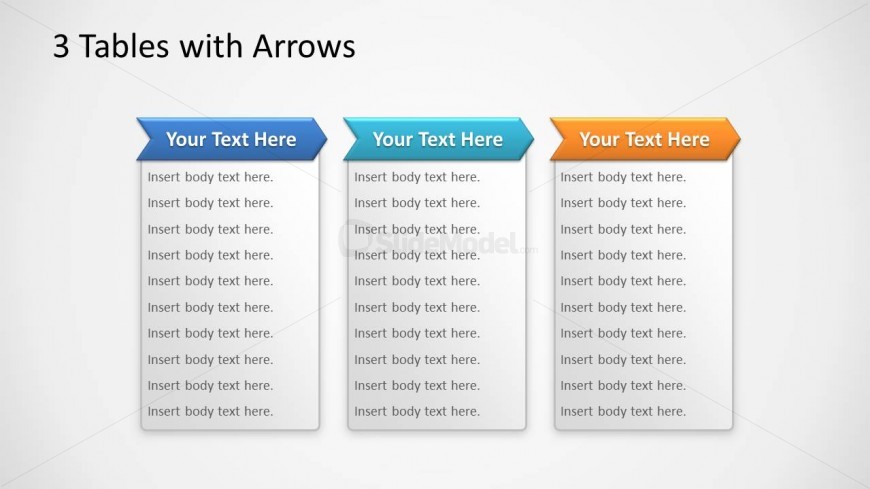 3 Tables with Arrows

Your Text Here

Insert body text here.
Insert body text here.
Insert body text here.
Insert body text here.
Insert body text here.
Insert body text here.
Insert body text here.
Insert body text here.
Insert body text here.
Insert body text here.

Your Text Here

Insert body text here.
Insert body text here.
Insert body text here.
Insert body text here.
Insert body text here.
Insert body text here.
Insert body text here.
Insert body text here.
Insert body text here.
Insert body text here.

SlideModel.com

Your Text Here

Insert body text here.
Insert body text here.
Insert body text here.
Insert body text here.
Insert body text here.
Insert body text here.
Insert body text here.
Insert body text here.
Insert body text here.
Insert body text here.